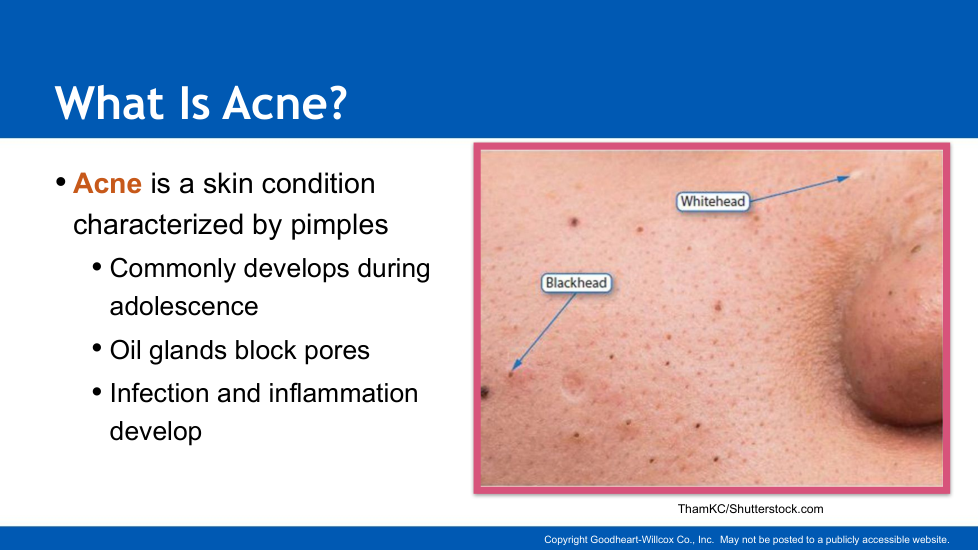 What Is Acne?

• Acne is a skin condition characterized by pimples
  • Commonly develops during adolescence
  • Oil glands block pores
  • Infection and inflammation develop

Whitehead

Blackhead

ThamKC/Shutterstock.com

Copyright Goodheart-Willcox Co., Inc. May not be posted to a publicly accessible website.